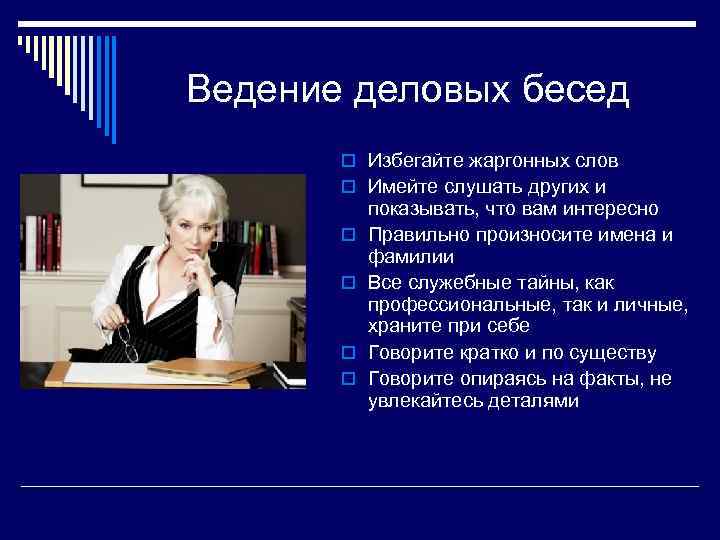 Ведение деловых бесед

Избегайте жаргонных слов

Имейте слушать других и показывать, что вам интересно

Правильно произносите имена и фамилии

Все служебные тайны, как профессиональные, так и личные, храните при себе

Говорите кратко и по существу

Говорите опираясь на факты, не увлекайтесь деталями